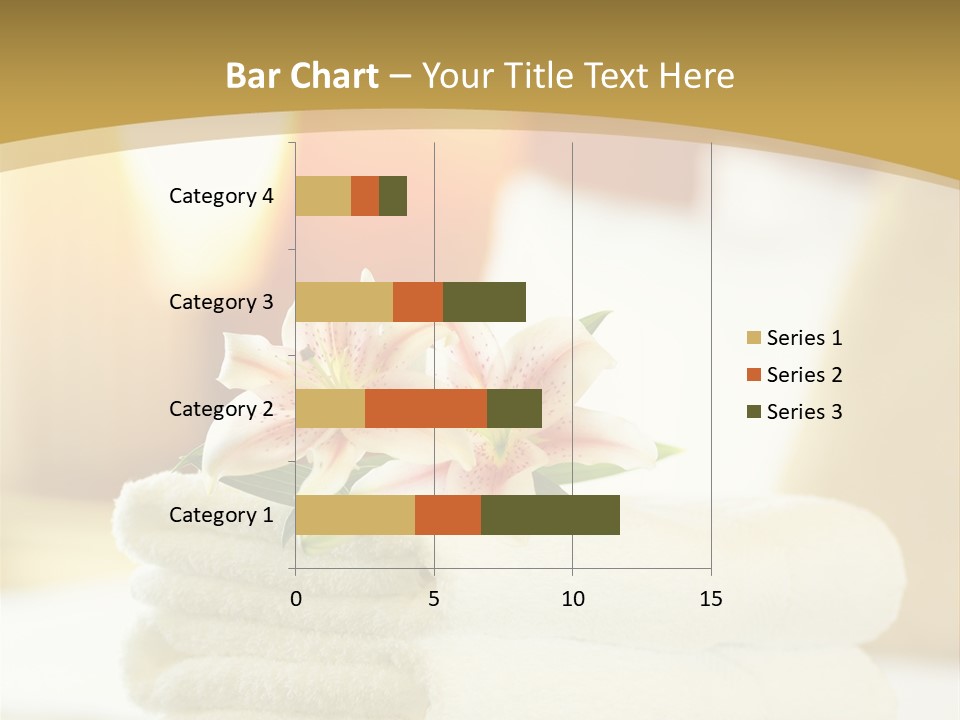 Bar Chart – Your Title Text Here

Category 4
Category 3
Category 2
Category 1

0
5
10
15

Series 1
Series 2
Series 3